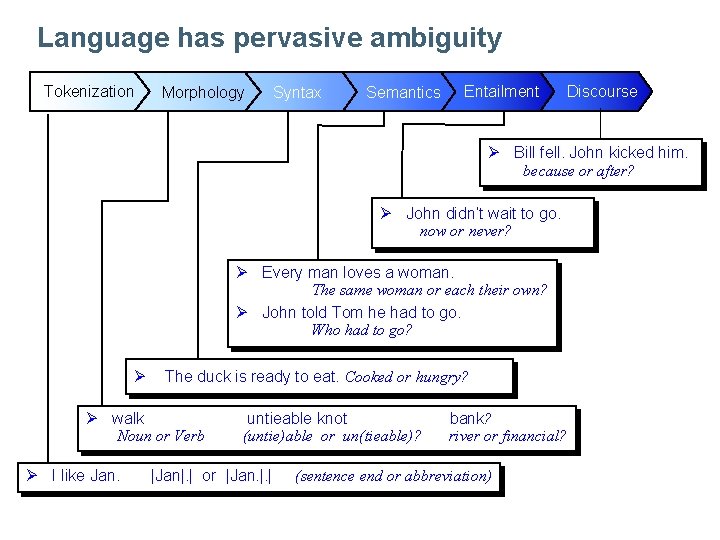 Language has pervasive ambiguity

Tokenization Morphology Syntax Semantics Entailment Discourse

➢ Bill fell. John kicked him.
because or after?

➢ John didn't wait to go.
now or never?

➢ Every man loves a woman.
The same woman or each their own?

➢ John told Tom he had to go.
Who had to go?

➢ The duck is ready to eat. Cooked or hungry?

➢ walk untieable knot bank?
Noun or Verb (untie)able or un(tieable)? river or financial?

➢ I like Jan. |Jan|.| or |Jan.|.| (sentence end or abbreviation)